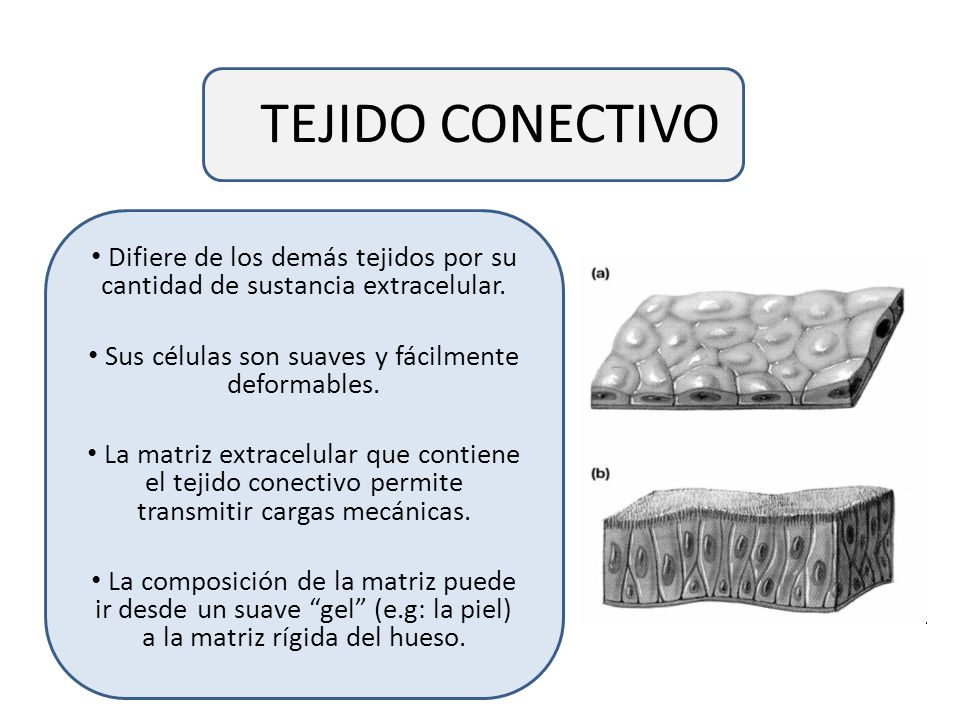 TEJIDO CONECTIVO

• Difiere de los demás tejidos por su cantidad de sustancia extracelular.

• Sus células son suaves y fácilmente deformables.

• La matriz extracelular que contiene el tejido conectivo permite transmitir cargas mecánicas.

• La composición de la matriz puede ir desde un suave “gel” (e.g: la piel) a la matriz rígida del hueso.

(a)

(b)